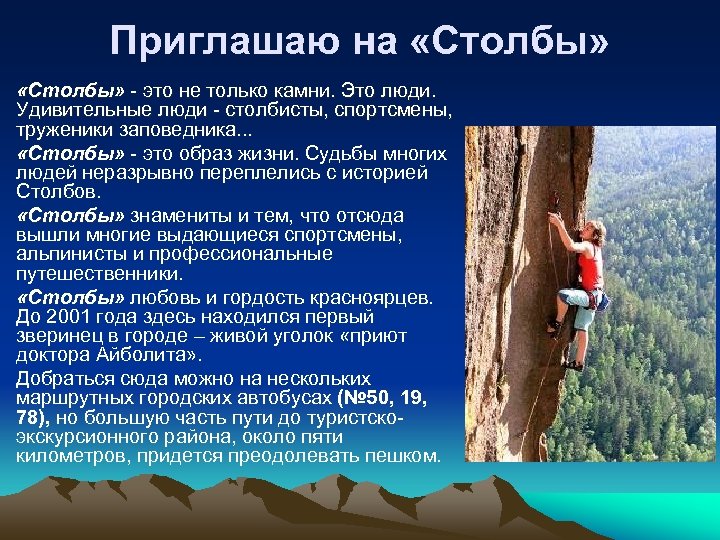 Приглашаю на «Столбы»

«Столбы» - это не только камни. Это люди. Удивительные люди - столбисты, спортсмены, труженики заповедника...

«Столбы» - это образ жизни. Судьбы многих людей неразрывно переплелись с историей Столбов.

«Столбы» знамениты и тем, что отсюда вышли многие выдающиеся спортсмены, альпинисты и профессиональные путешественники.

«Столбы» любовь и гордость красноярцев. До 2001 года здесь находился первый зверинец в городе – живой уголок «приют доктора Айболита».

Добраться сюда можно на нескольких маршрутных городских автобусах (№50, 19, 78), но большую часть пути до туристско-экскурсионного района, около пяти километров, придется преодолевать пешком.